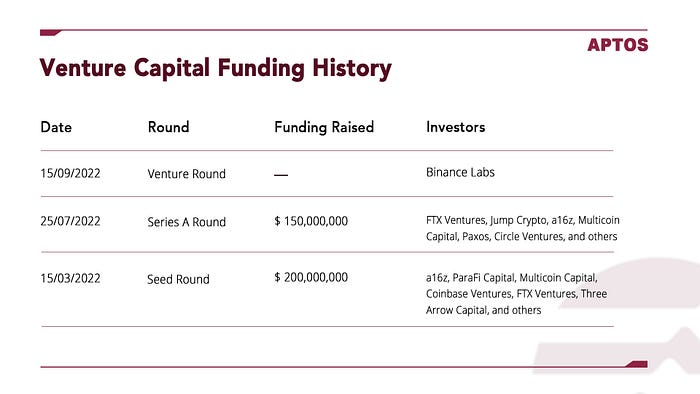 APTOS

Venture Capital Funding History

| Date | Round | Funding Raised | Investors |
|---|---|---|---|
| 15/09/2022 | Venture Round | — | Binance Labs |
| 25/07/2022 | Series A Round | $ 150,000,000 | FTX Ventures, Jump Crypto, a16z, Multicoin Capital, Paxos, Circle Ventures, and others |
| 15/03/2022 | Seed Round | $ 200,000,000 | a16z, ParaFi Capital, Multicoin Capital, Coinbase Ventures, FTX Ventures, Three Arrow Capital, and others |